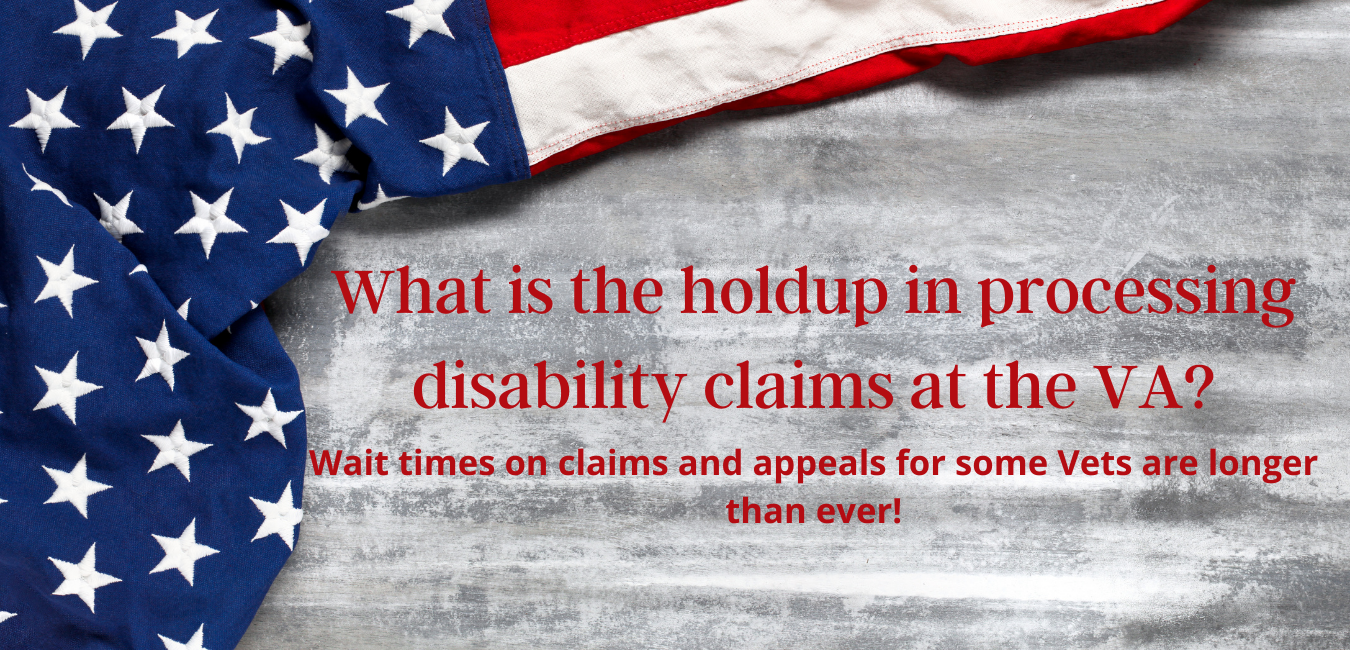 What is the holdup in processing disability claims at the VA?

Wait times on claims and appeals for some Vets are longer than ever!